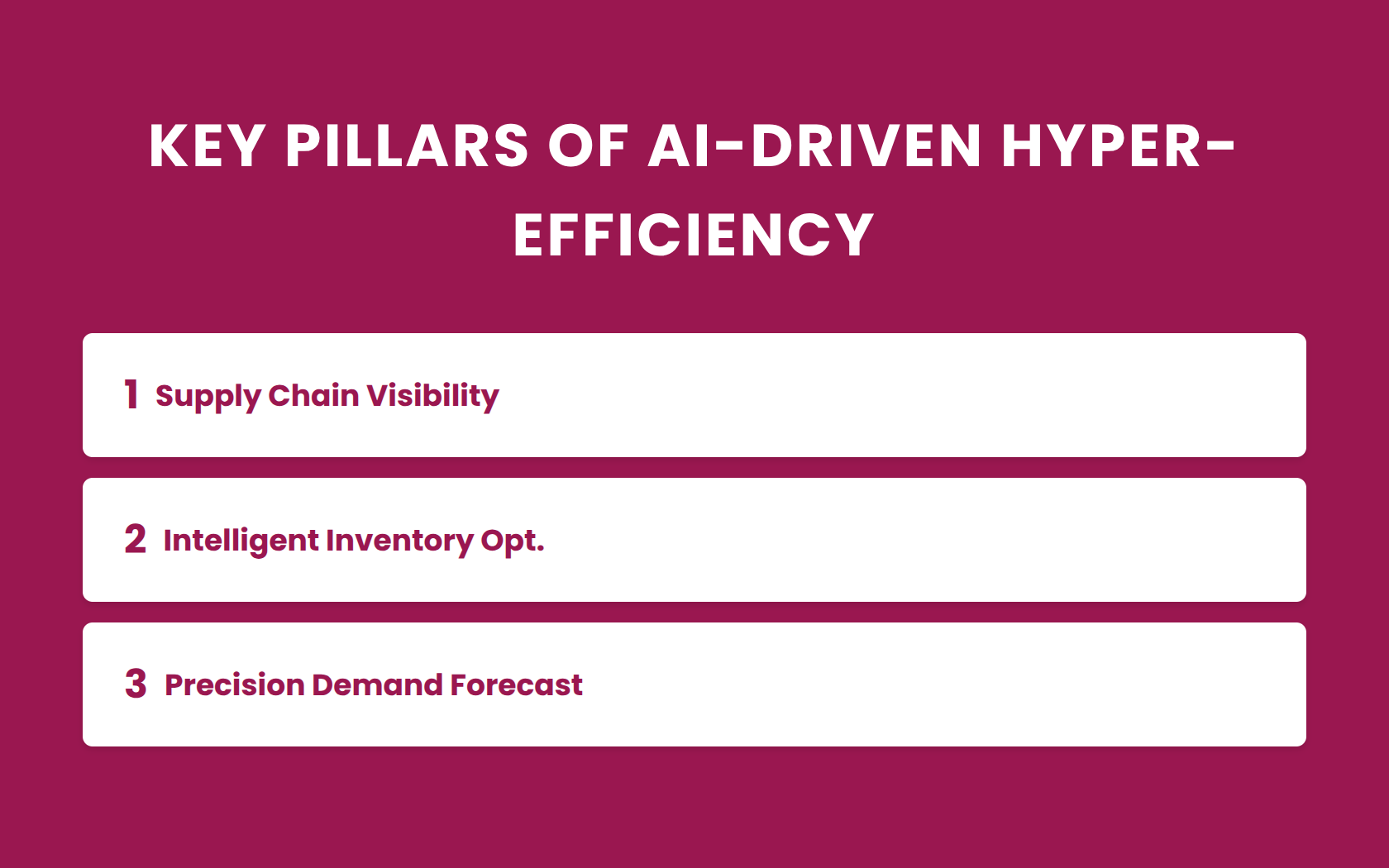 KEY PILLARS OF AI-DRIVEN HYPER-EFFICIENCY

1 Supply Chain Visibility

2 Intelligent Inventory Opt.

3 Precision Demand Forecast